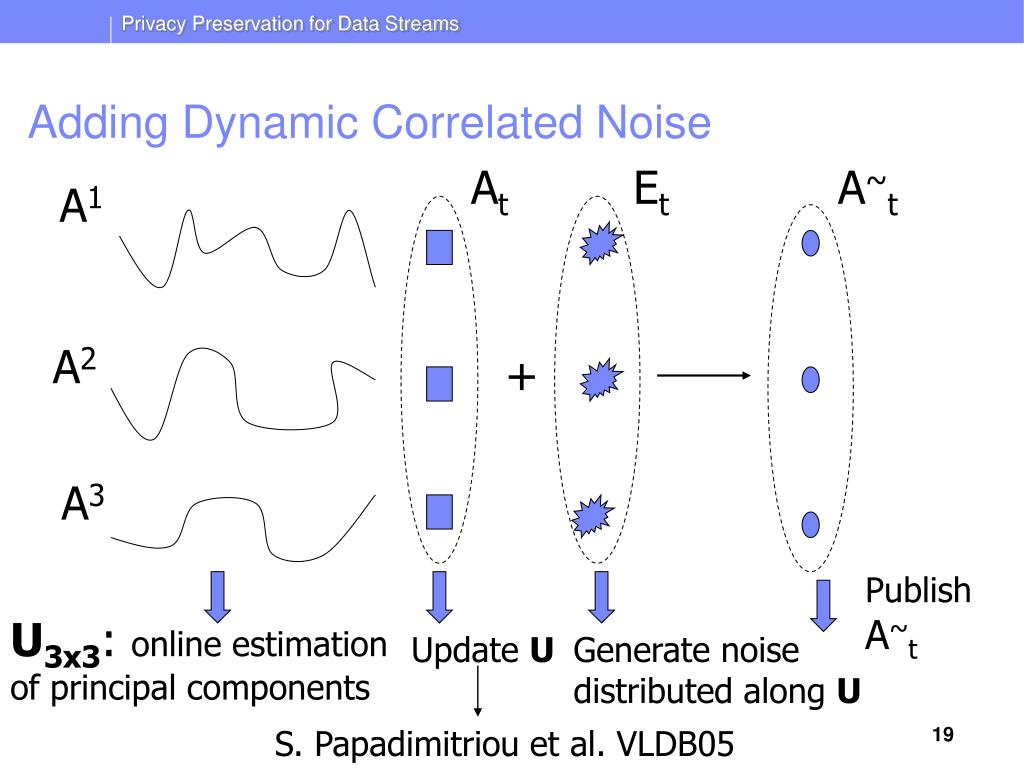 Privacy Preservation for Data Streams

Adding Dynamic Correlated Noise

$A^1$

$A^2$

$A^3$

$A_t$

$E_t$

$A^{\sim}{}_t$

+

$U_{3x3}$: online estimation of principal components

Update **U**

Generate noise distributed along **U**

Publish $A^{\sim}{}_t$

S. Papadimitriou et al. VLDB05

19